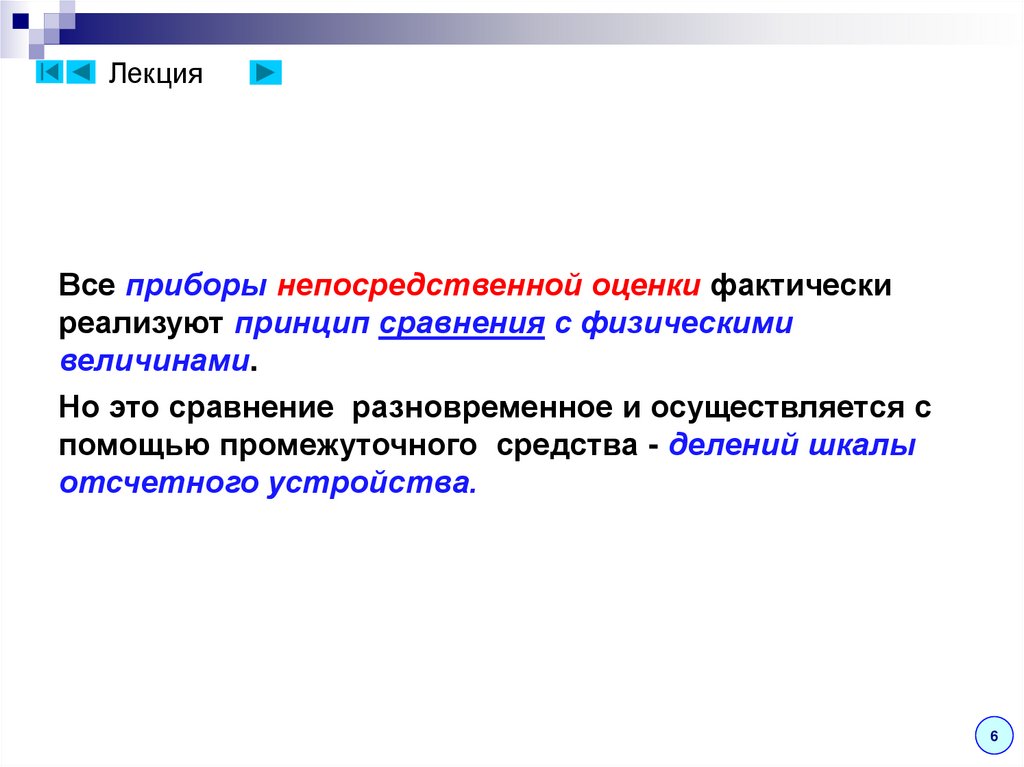 Лекция

Все приборы непосредственной оценки фактически реализуют принцип сравнения с физическими величинами.

Но это сравнение разновременное и осуществляется с помощью промежуточного средства - делений шкалы отсчетного устройства.

6